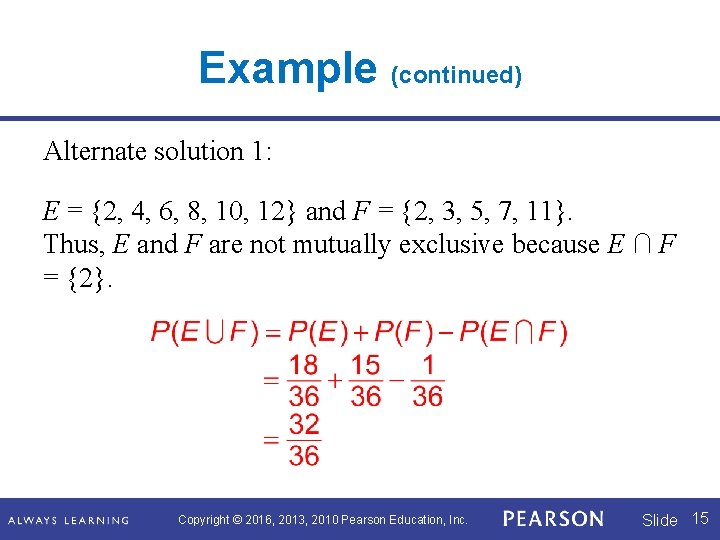 Example (continued)

Alternate solution 1:

$E = \{2, 4, 6, 8, 10, 12\}$ and $F = \{2, 3, 5, 7, 11\}$. Thus, $E$ and $F$ are not mutually exclusive because $E \cap F = \{2\}$.

$P(E \cup F) = P(E) + P(F) - P(E \cap F)$
$= \frac{18}{36} + \frac{15}{36} - \frac{1}{36}$
$= \frac{32}{36}$

ALWAYS LEARNING Copyright © 2016, 2013, 2010 Pearson Education, Inc. PEARSON Slide 15